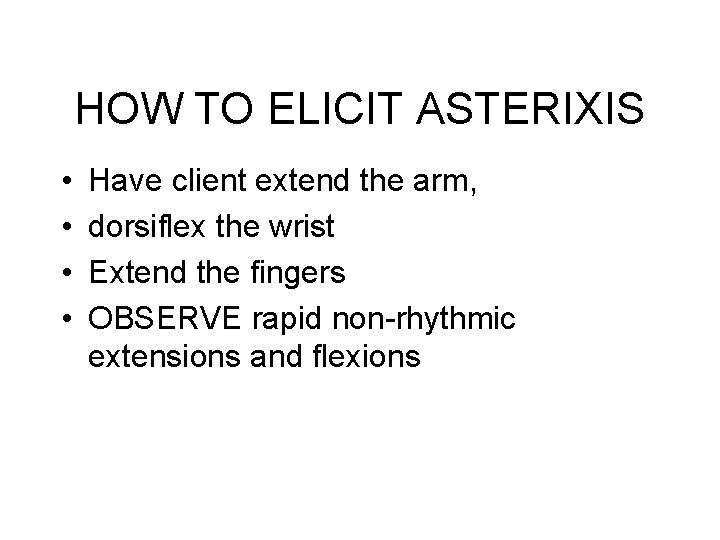 HOW TO ELICIT ASTERIXIS

• Have client extend the arm,
• dorsiflex the wrist
• Extend the fingers
• OBSERVE rapid non-rhythmic extensions and flexions